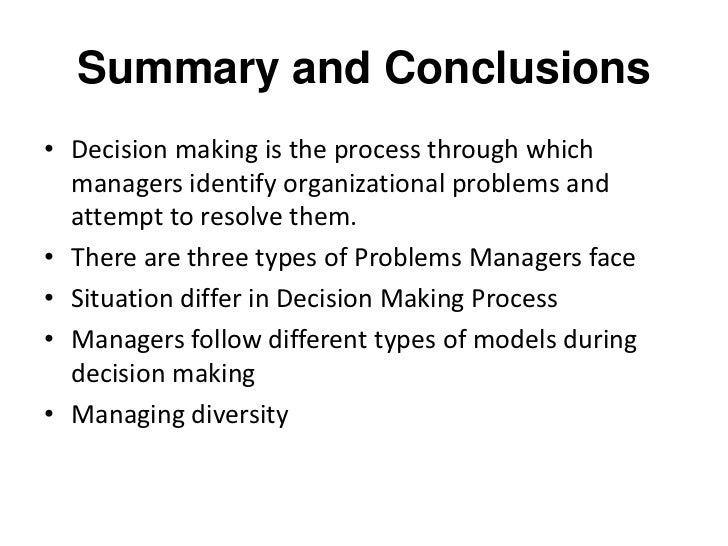 Summary and Conclusions

• Decision making is the process through which managers identify organizational problems and attempt to resolve them.
• There are three types of Problems Managers face
• Situation differ in Decision Making Process
• Managers follow different types of models during decision making
• Managing diversity